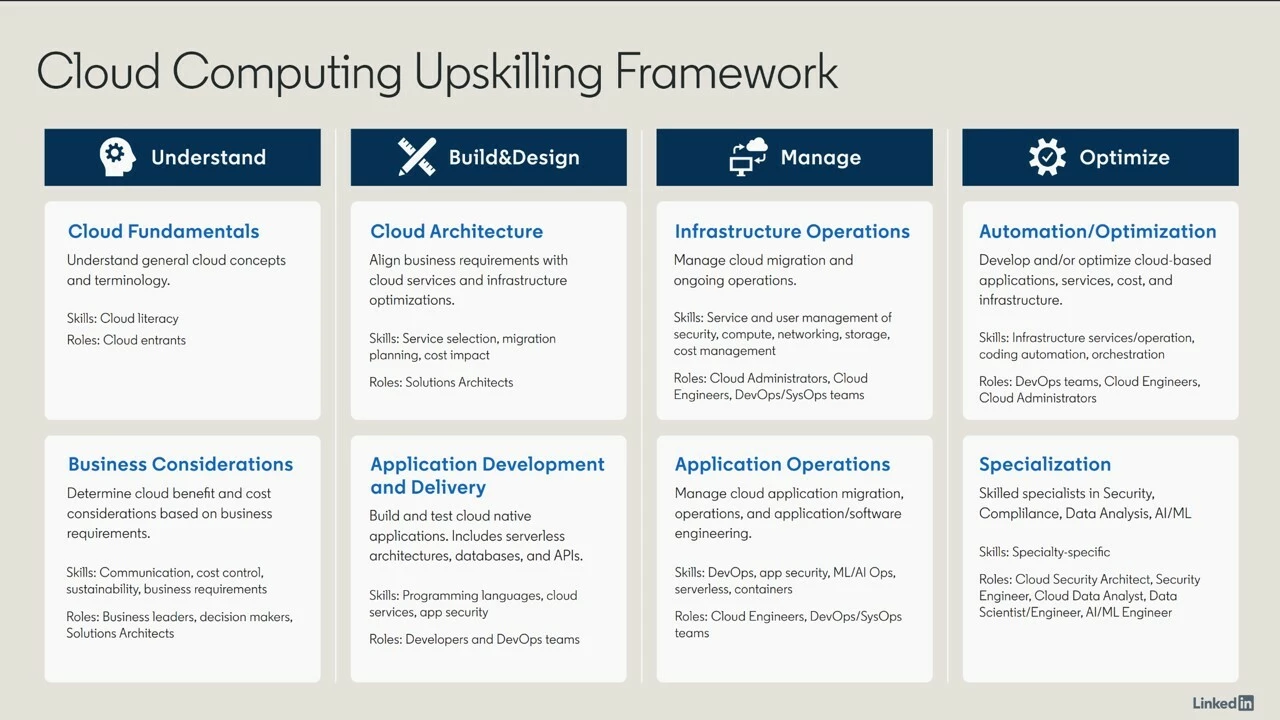 Cloud Computing Upskilling Framework

Understand

Cloud Fundamentals
Understand general cloud concepts and terminology.

Skills: Cloud literacy
Roles: Cloud entrants

Business Considerations
Determine cloud benefit and cost considerations based on business requirements.

Skills: Communication, cost control, sustainability, business requirements
Roles: Business leaders, decision makers, Solutions Architects

Build&Design

Cloud Architecture
Align business requirements with cloud services and infrastructure optimizations.

Skills: Service selection, migration planning, cost impact
Roles: Solutions Architects

Application Development and Delivery
Build and test cloud native applications. Includes serverless architectures, databases, and APIs.

Skills: Programming languages, cloud services, app security
Roles: Developers and DevOps teams

Manage

Infrastructure Operations
Manage cloud migration and ongoing operations.

Skills: Service and user management of security, compute, networking, storage, cost management
Roles: Cloud Administrators, Cloud Engineers, DevOps/SysOps teams

Application Operations
Manage cloud application migration, operations, and application/software engineering.

Skills: DevOps, app security, ML/AI Ops, serverless, containers
Roles: Cloud Engineers, DevOps/SysOps teams

Optimize

Automation/Optimization
Develop and/or optimize cloud-based applications, services, cost, and infrastructure.

Skills: Infrastructure services/operation, coding automation, orchestration
Roles: DevOps teams, Cloud Engineers, Cloud Administrators

Specialization
Skilled specialists in Security, Complilance, Data Analysis, AI/ML

Skills: Specialty-specific
Roles: Cloud Security Architect, Security Engineer, Cloud Data Analyst, Data Scientist/Engineer, AI/ML Engineer

LinkedIn